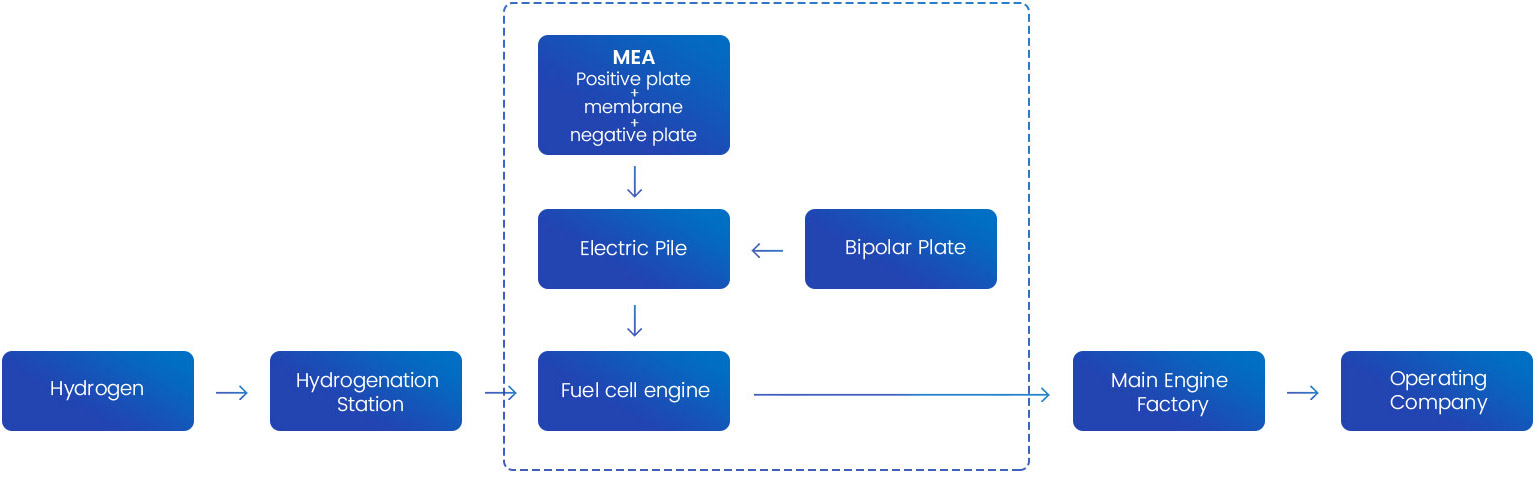 MEA
Positive plate
+
membrane
+
negative plate

Electric Pile

Bipolar Plate

Hydrogen

Hydrogenation Station

Fuel cell engine

Main Engine Factory

Operating Company